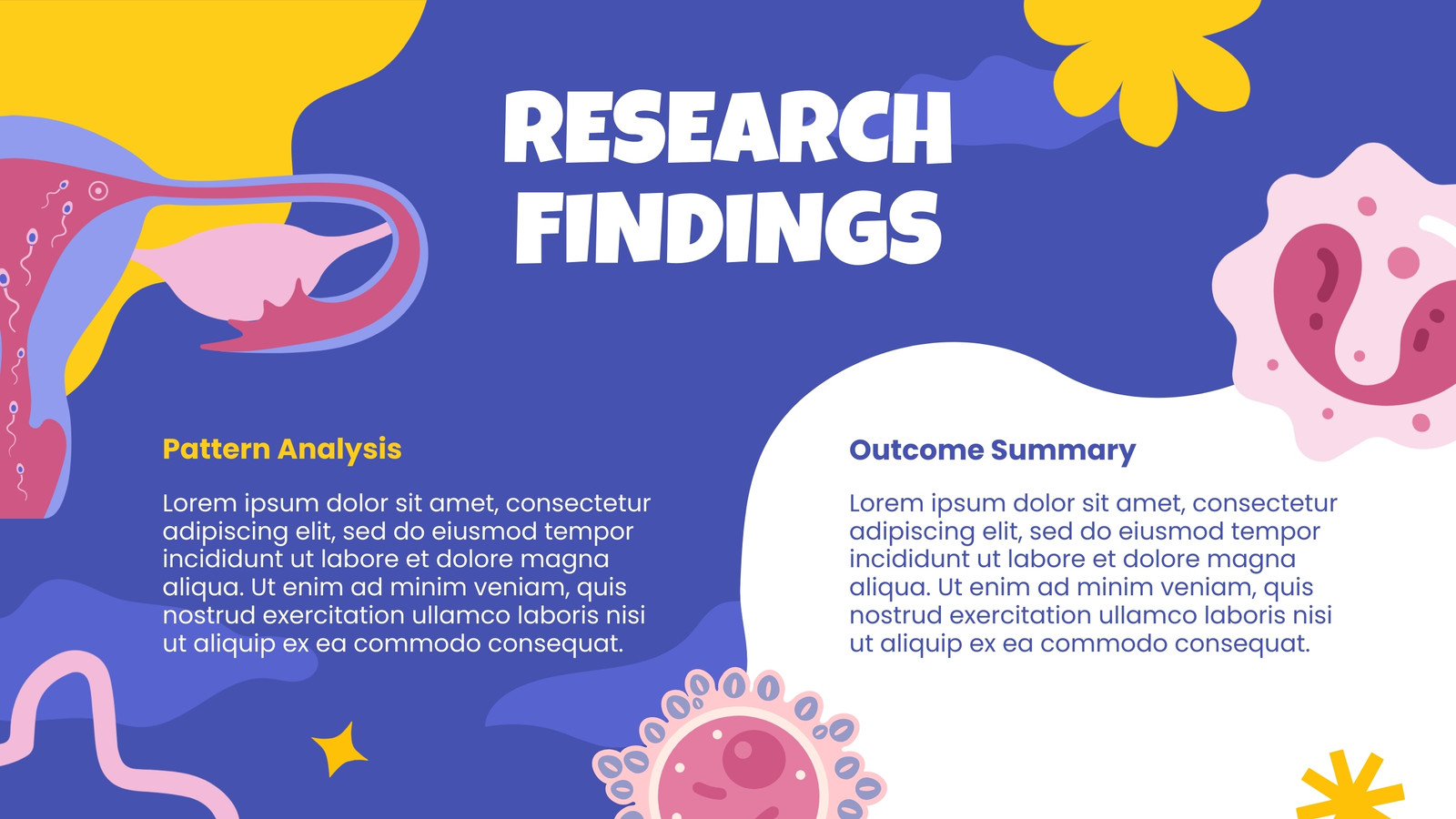 RESEARCH FINDINGS

Pattern Analysis

Lorem ipsum dolor sit amet, consectetur adipiscing elit, sed do eiusmod tempor incididunt ut labore et dolore magna aliqua. Ut enim ad minim veniam, quis nostrud exercitation ullamco laboris nisi ut aliquip ex ea commodo consequat.

Outcome Summary

Lorem ipsum dolor sit amet, consectetur adipiscing elit, sed do eiusmod tempor incididunt ut labore et dolore magna aliqua. Ut enim ad minim veniam, quis nostrud exercitation ullamco laboris nisi ut aliquip ex ea commodo consequat.